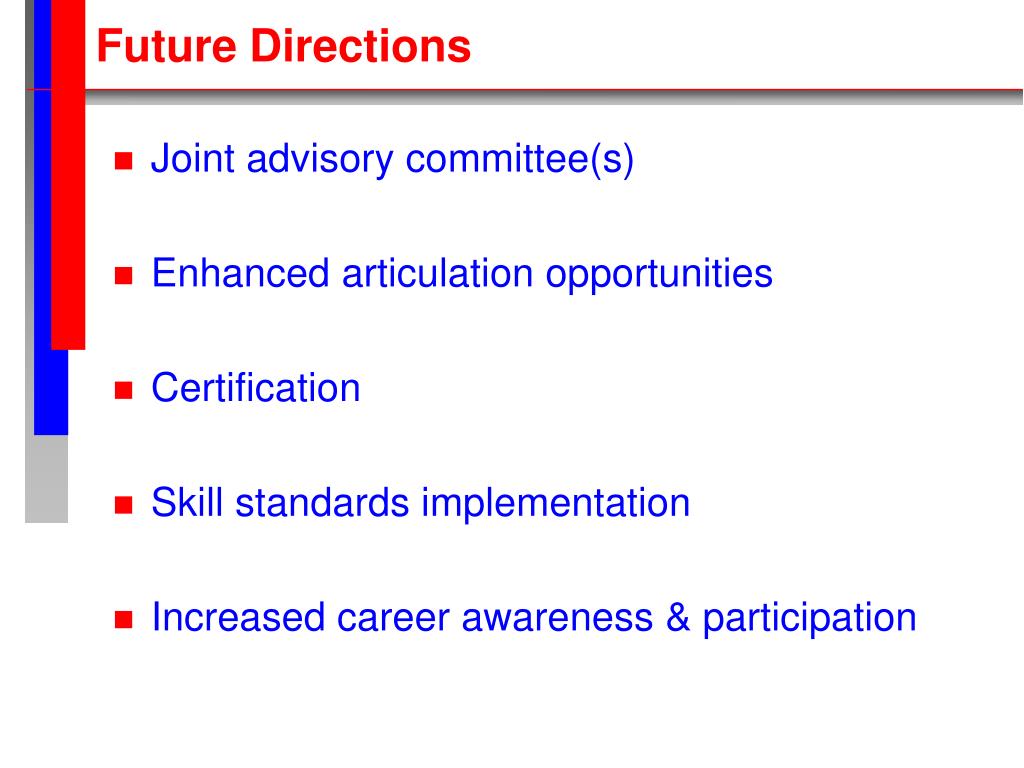 Future Directions

Joint advisory committee(s)

Enhanced articulation opportunities

Certification

Skill standards implementation

Increased career awareness & participation